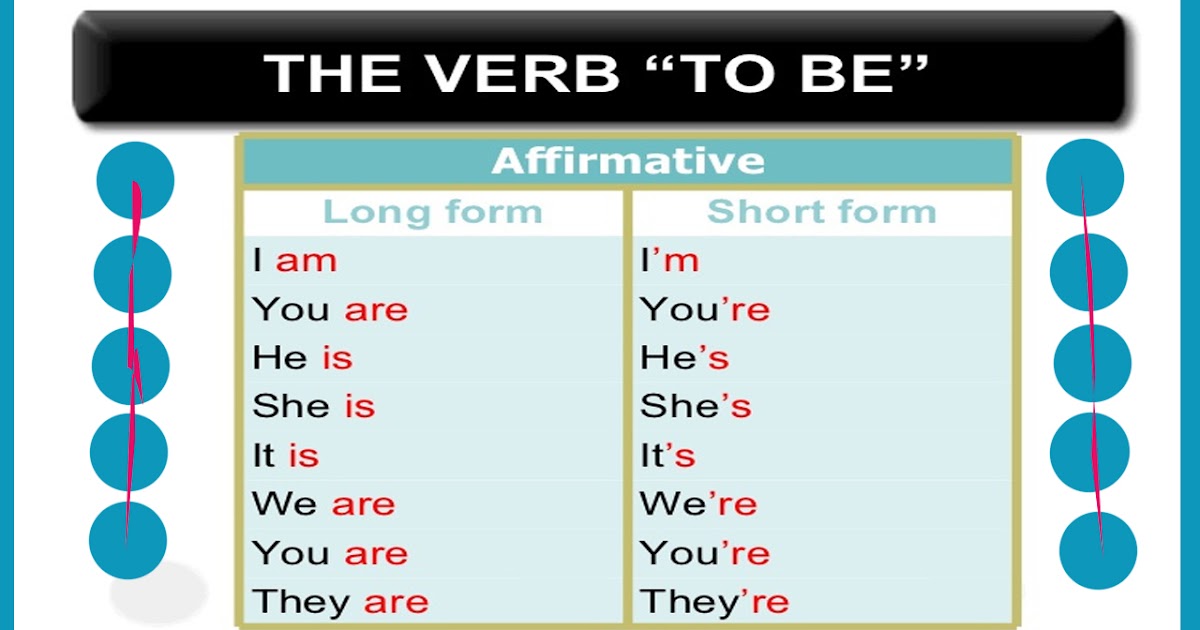 THE VERB “TO BE”

Affirmative

| Long form | Short form |
|---|---|
| I am | I’m |
| You are | You’re |
| He is | He’s |
| She is | She’s |
| It is | It’s |
| We are | We’re |
| You are | You’re |
| They are | They’re |